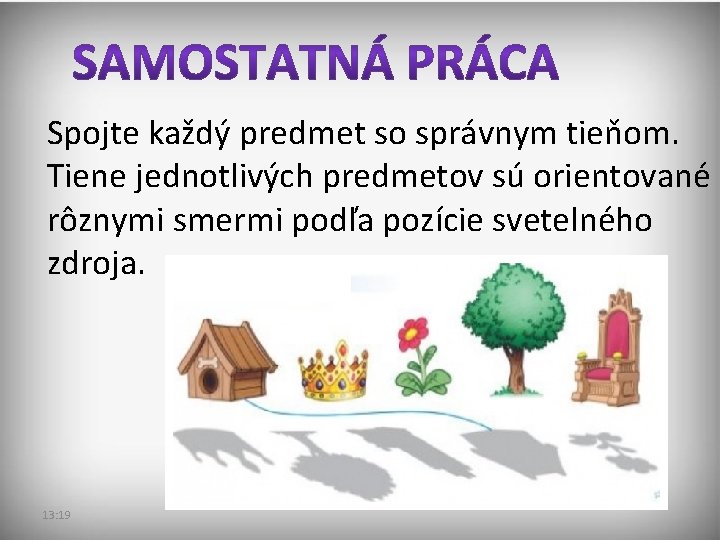 SAMOSTATNÁ PRÁCA

Spojte každý predmet so správnym tieňom. Tiene jednotlivých predmetov sú orientované rôznymi smermi podľa pozície svetelného zdroja.

13:19